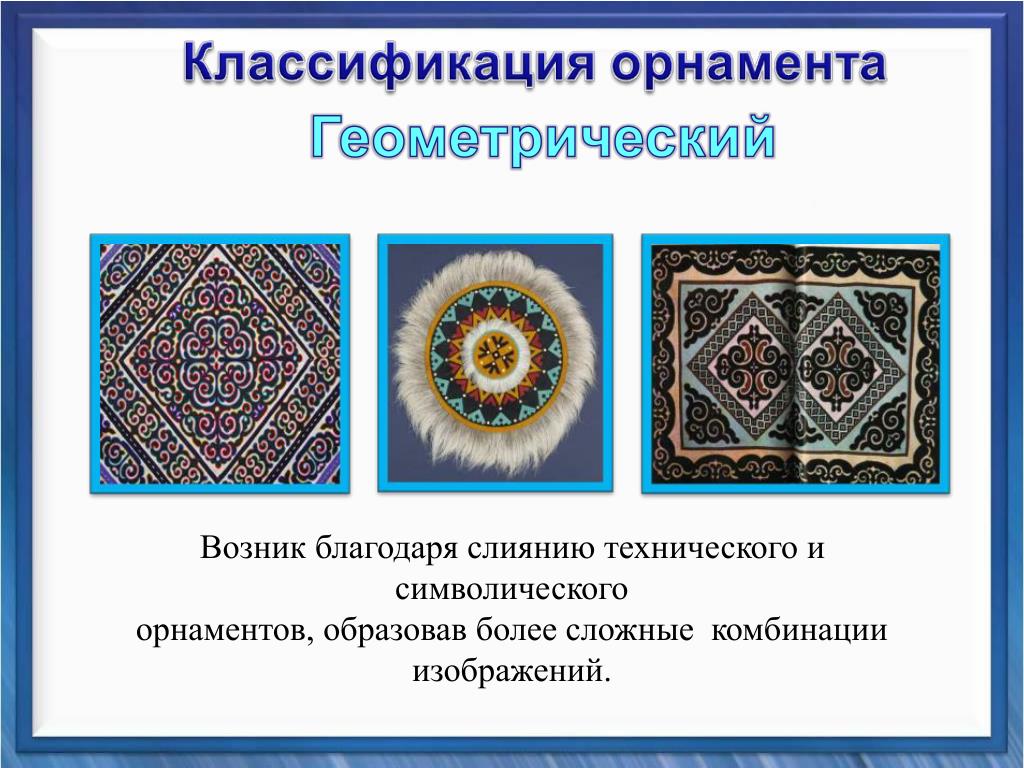 Классификация орнамента
Геометрический

Возник благодаря слиянию технического и символического
орнаментов, образовав более сложные комбинации изображений.